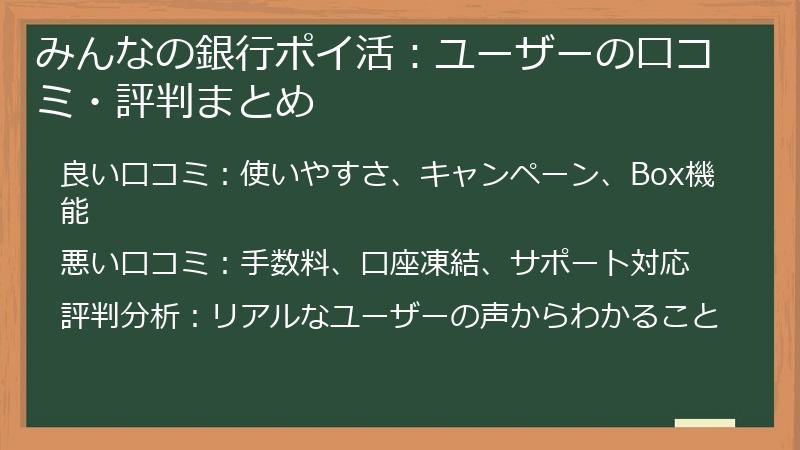 みんなの銀行ポイ活：ユーザーの口コミ・評判まとめ

良い口コミ：使いやすさ、キャンペーン、Box機能

悪い口コミ：手数料、口座凍結、サポート対応

評判分析：リアルなユーザーの声からわかること